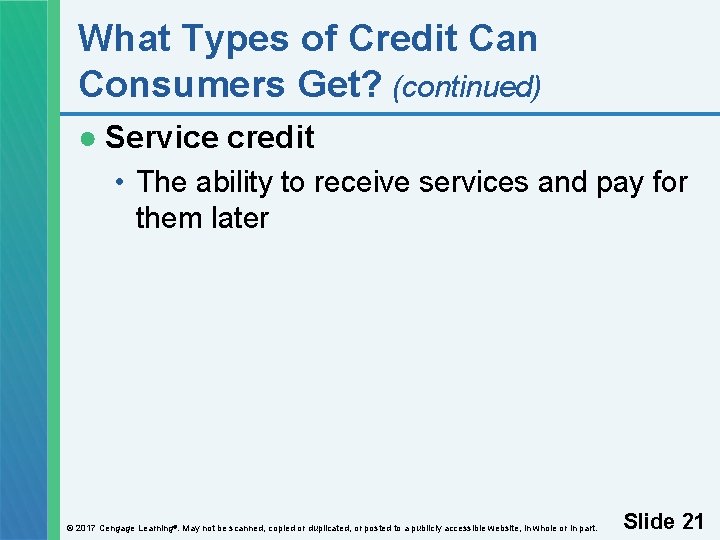 What Types of Credit Can Consumers Get? (continued)

● Service credit

• The ability to receive services and pay for them later

© 2017 Cengage Learning®. May not be scanned, copied or duplicated, or posted to a publicly accessible website, in whole or in part.

Slide 21